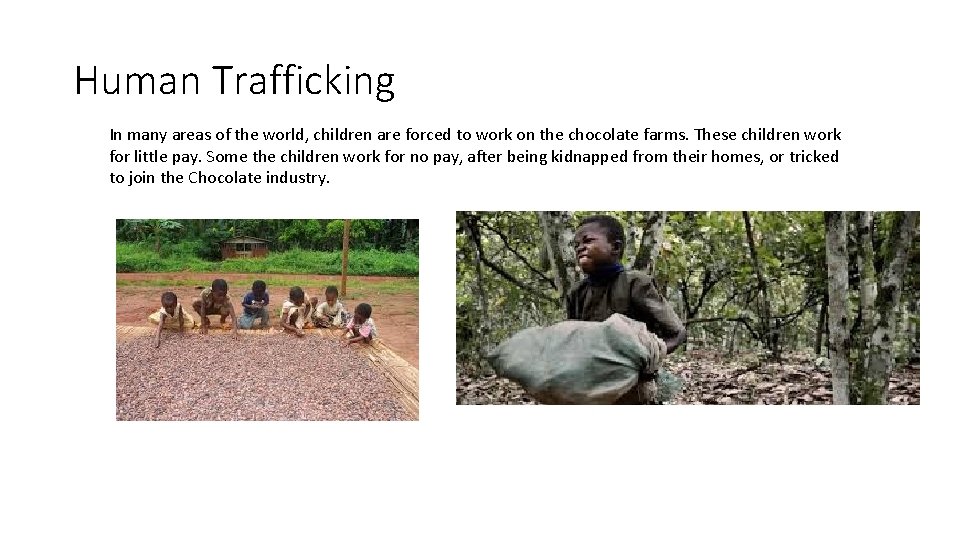 Human Trafficking

In many areas of the world, children are forced to work on the chocolate farms. These children work for little pay. Some the children work for no pay, after being kidnapped from their homes, or tricked to join the Chocolate industry.